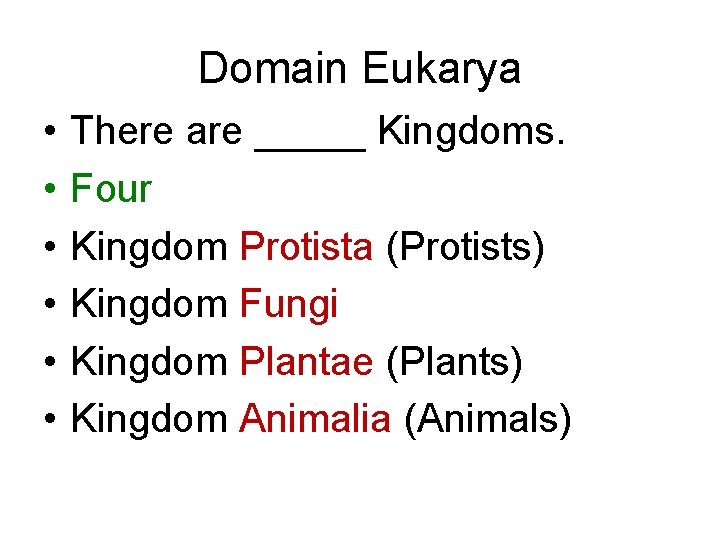 Domain Eukarya

• There are _____ Kingdoms.
• Four
• Kingdom Protista (Protists)
• Kingdom Fungi
• Kingdom Plantae (Plants)
• Kingdom Animalia (Animals)